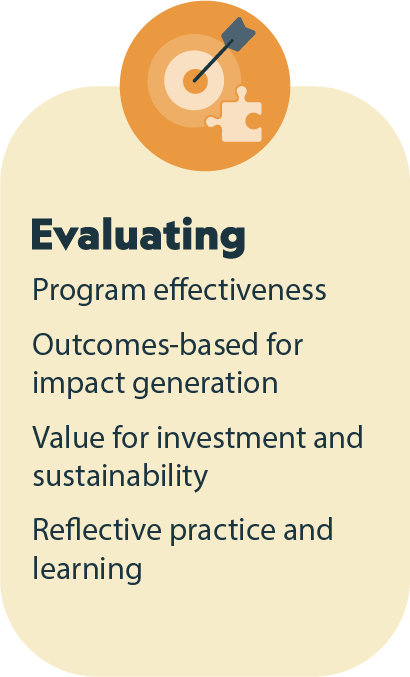 Evaluating

Program effectiveness

Outcomes-based for impact generation

Value for investment and sustainability

Reflective practice and learning